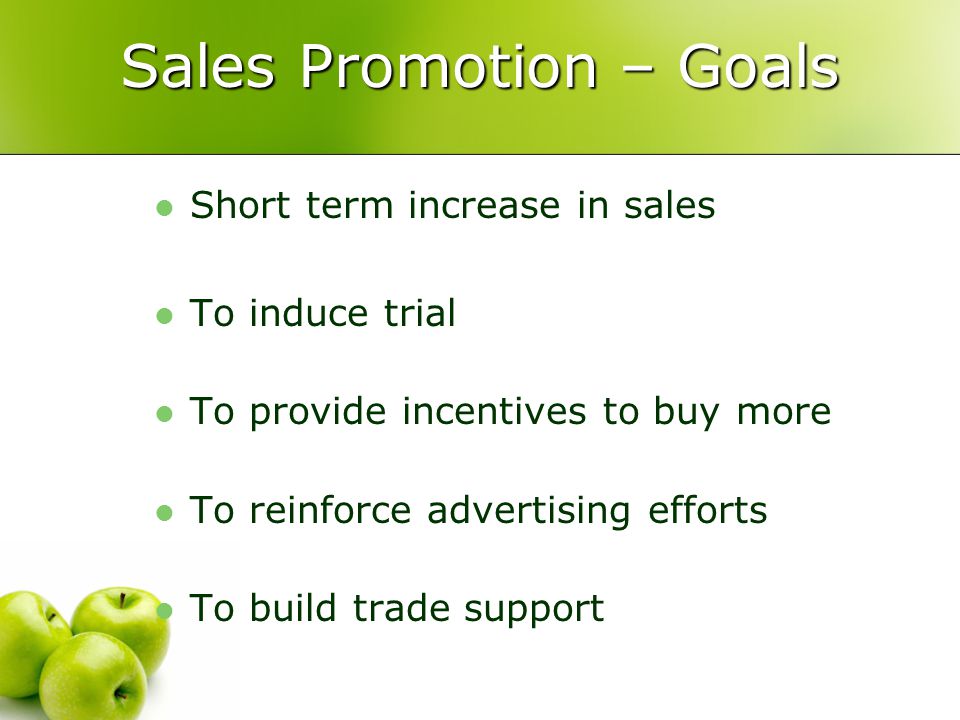 Sales Promotion – Goals

- Short term increase in sales
- To induce trial
- To provide incentives to buy more
- To reinforce advertising efforts
- To build trade support